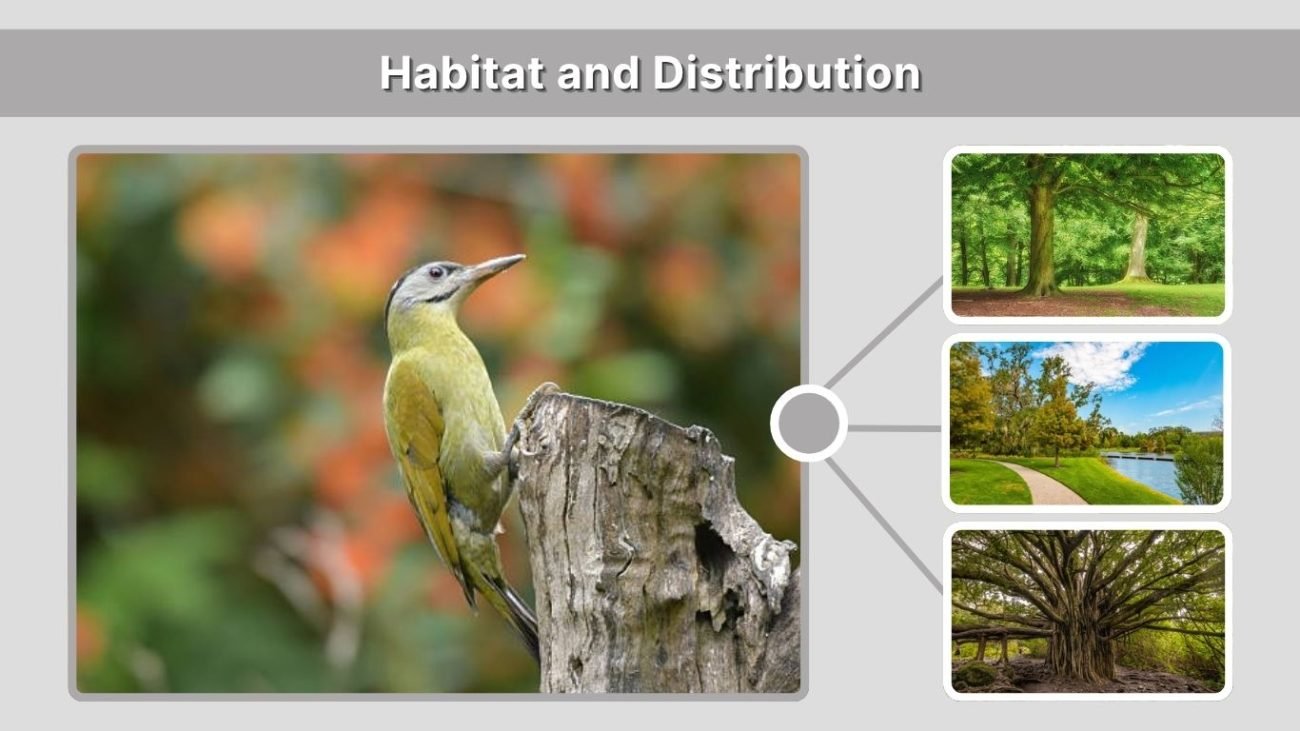 Habitat and Distribution